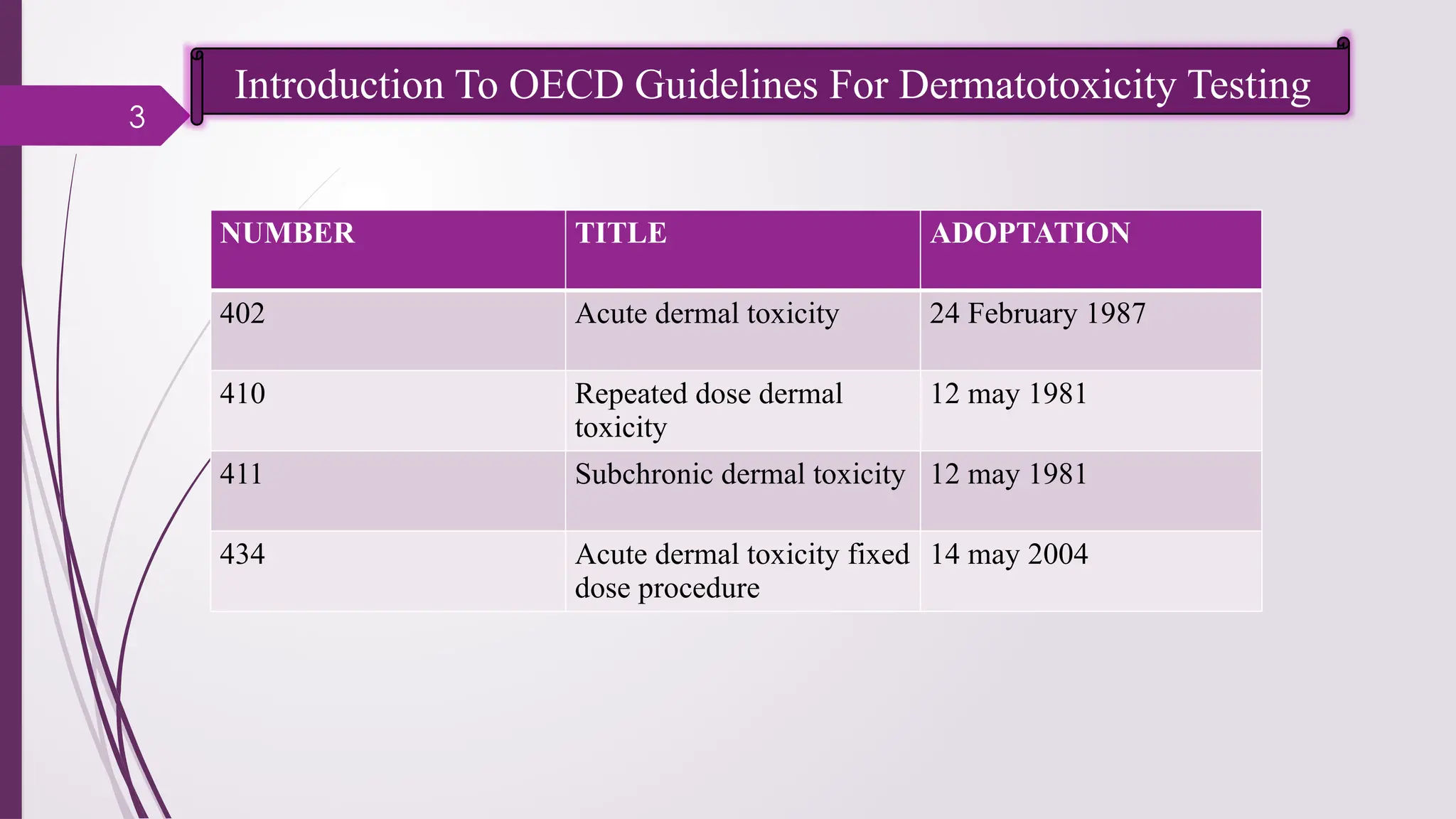 3

Introduction To OECD Guidelines For Dermatotoxicity Testing

| NUMBER | TITLE | ADOPTATION |
|---|---|---|
| 402 | Acute dermal toxicity | 24 February 1987 |
| 410 | Repeated dose dermal toxicity | 12 may 1981 |
| 411 | Subchronic dermal toxicity | 12 may 1981 |
| 434 | Acute dermal toxicity fixed dose procedure | 14 may 2004 |